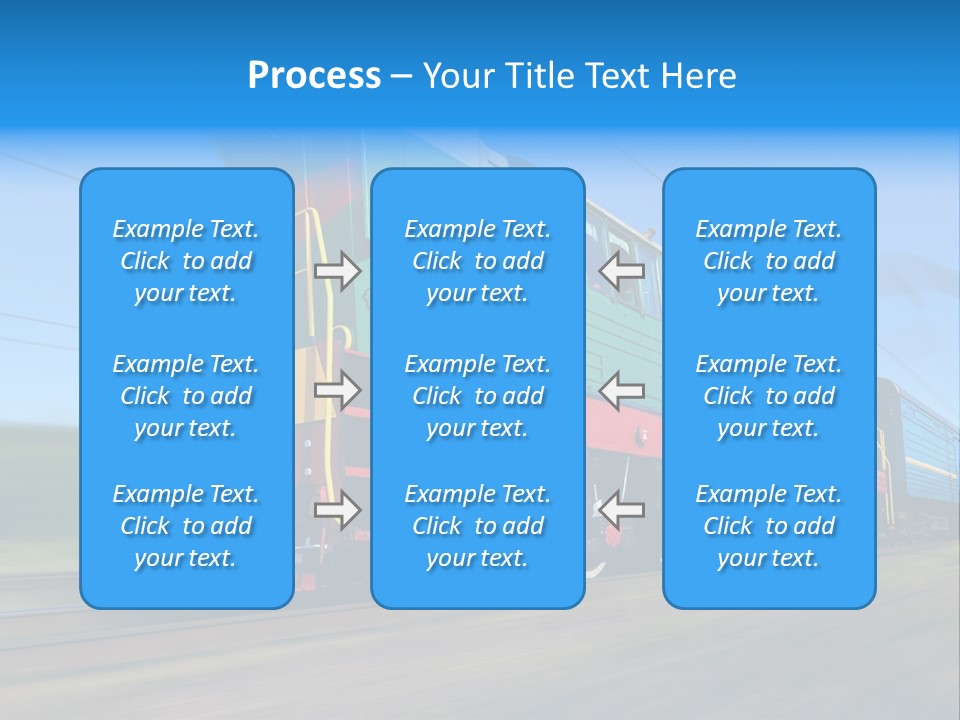 Process – Your Title Text Here

Example Text. Click to add your text.

Example Text. Click to add your text.

Example Text. Click to add your text.

Example Text. Click to add your text.

Example Text. Click to add your text.

Example Text. Click to add your text.

Example Text. Click to add your text.

Example Text. Click to add your text.

Example Text. Click to add your text.